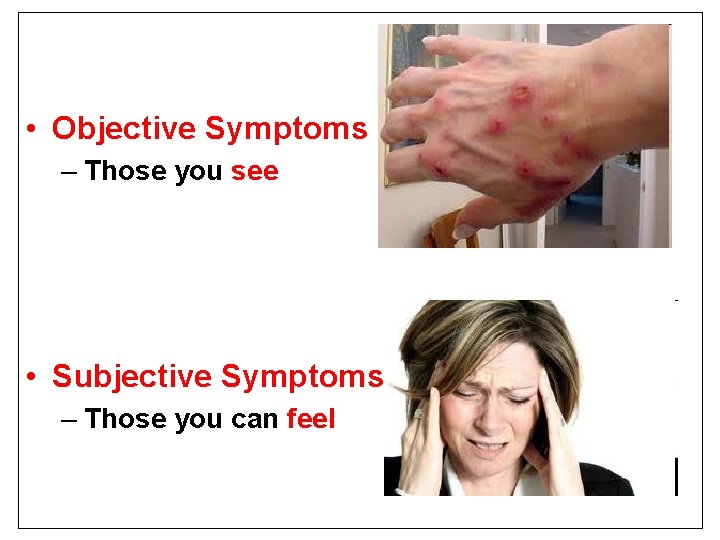 • Objective Symptoms
– Those you see

• Subjective Symptoms
– Those you can feel